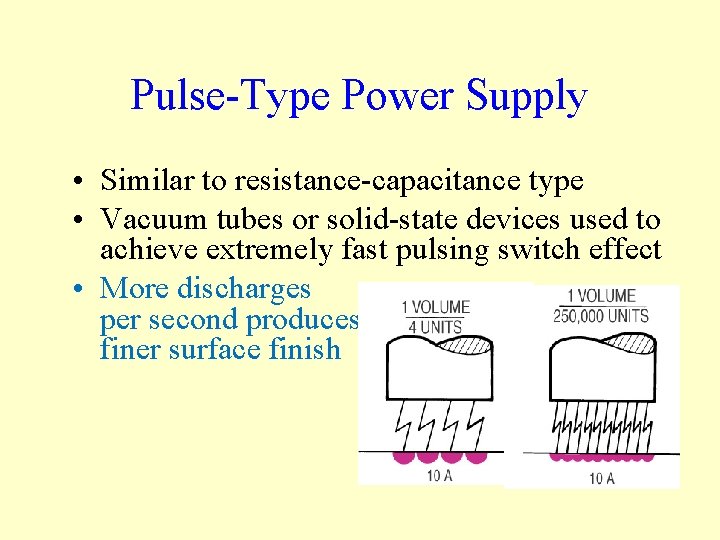 Pulse-Type Power Supply

• Similar to resistance-capacitance type
• Vacuum tubes or solid-state devices used to achieve extremely fast pulsing switch effect
• More discharges per second produces finer surface finish

$\frac{\text{1 VOLUME}}{\text{4 UNITS}}$

10 A

$\frac{\text{1 VOLUME}}{\text{250,000 UNITS}}$

10 A